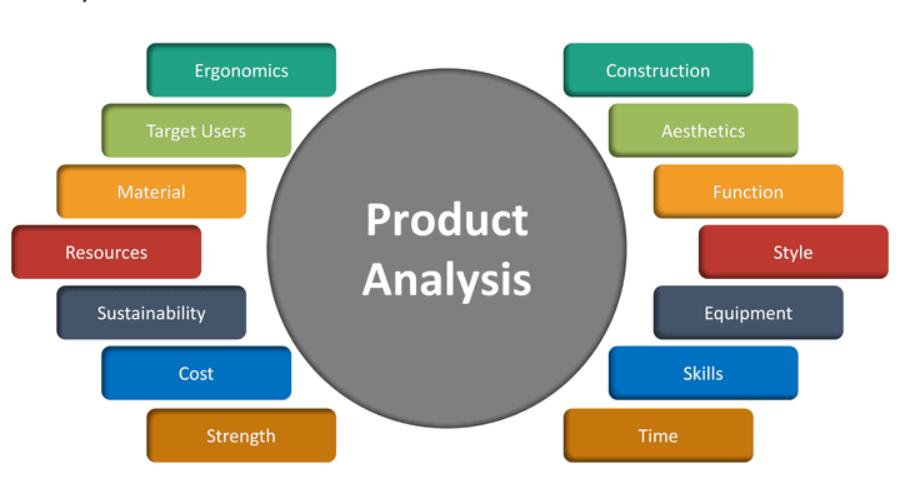 Ergonomics
Target Users
Material
Resources
Sustainability
Cost
Strength

Product Analysis

Construction
Aesthetics
Function
Style
Equipment
Skills
Time